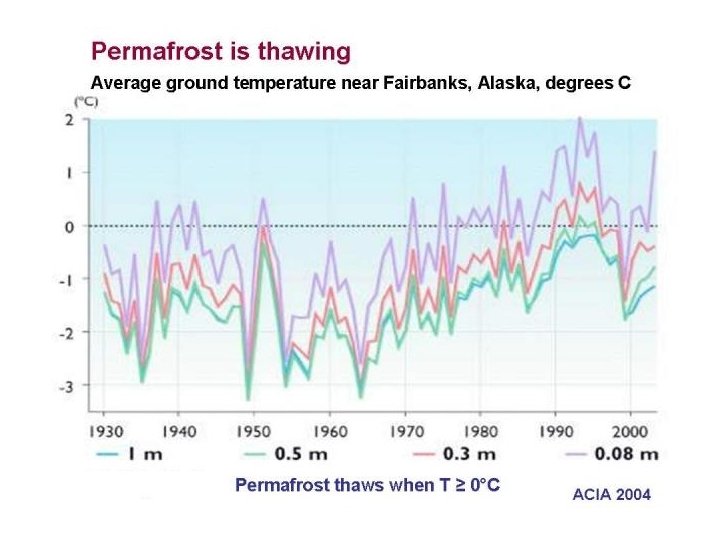 Permafrost is thawing

Average ground temperature near Fairbanks, Alaska, degrees C

(°C)

2
1
0
-1
-2
-3

1930 1940 1950 1960 1970 1980 1990 2000

1 m
0.5 m
0.3 m
0.08 m

Permafrost thaws when T ≥ 0°C

ACIA 2004